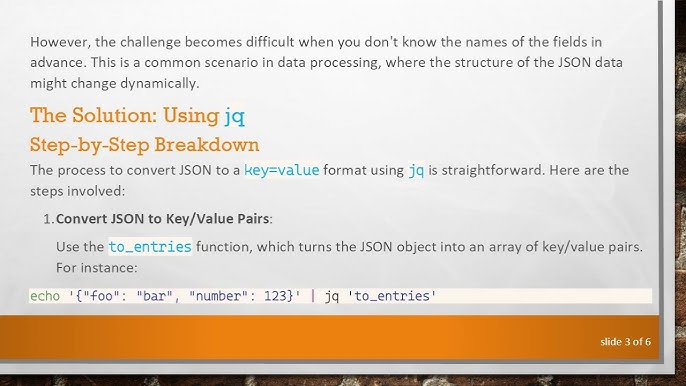 However, the challenge becomes difficult when you don't know the names of the fields in advance. This is a common scenario in data processing, where the structure of the JSON data might change dynamically.

The Solution: Using jq

Step-by-Step Breakdown

The process to convert JSON to a key=value format using jq is straightforward. Here are the steps involved:

1. Convert JSON to Key/Value Pairs:

Use the to_entries function, which turns the JSON object into an array of key/value pairs. For instance:

echo '{"foo": "bar", "number": 123}' | jq 'to_entries'

slide 3 of 6